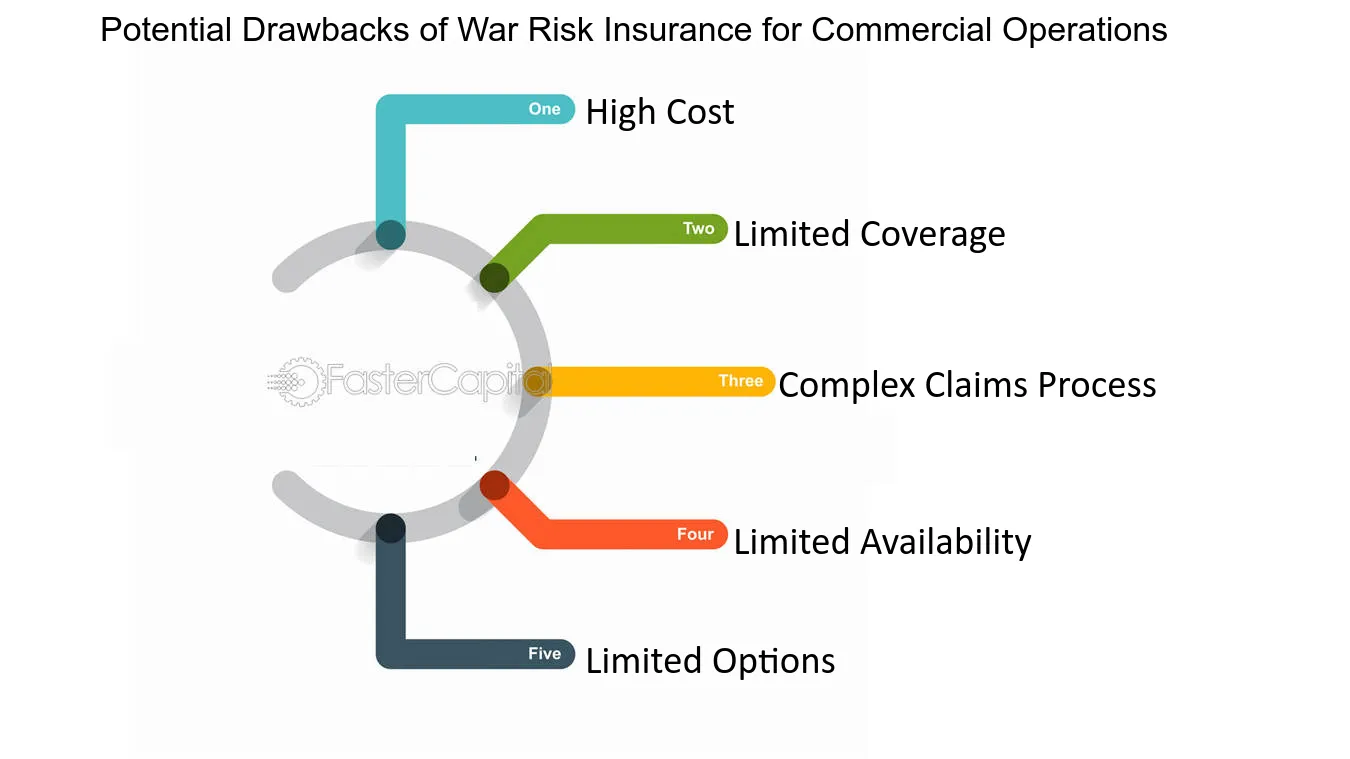 Potential Drawbacks of War Risk Insurance for Commercial Operations

One High Cost

Two Limited Coverage

FasterCapital

Three Complex Claims Process

Four Limited Availability

Five Limited Options